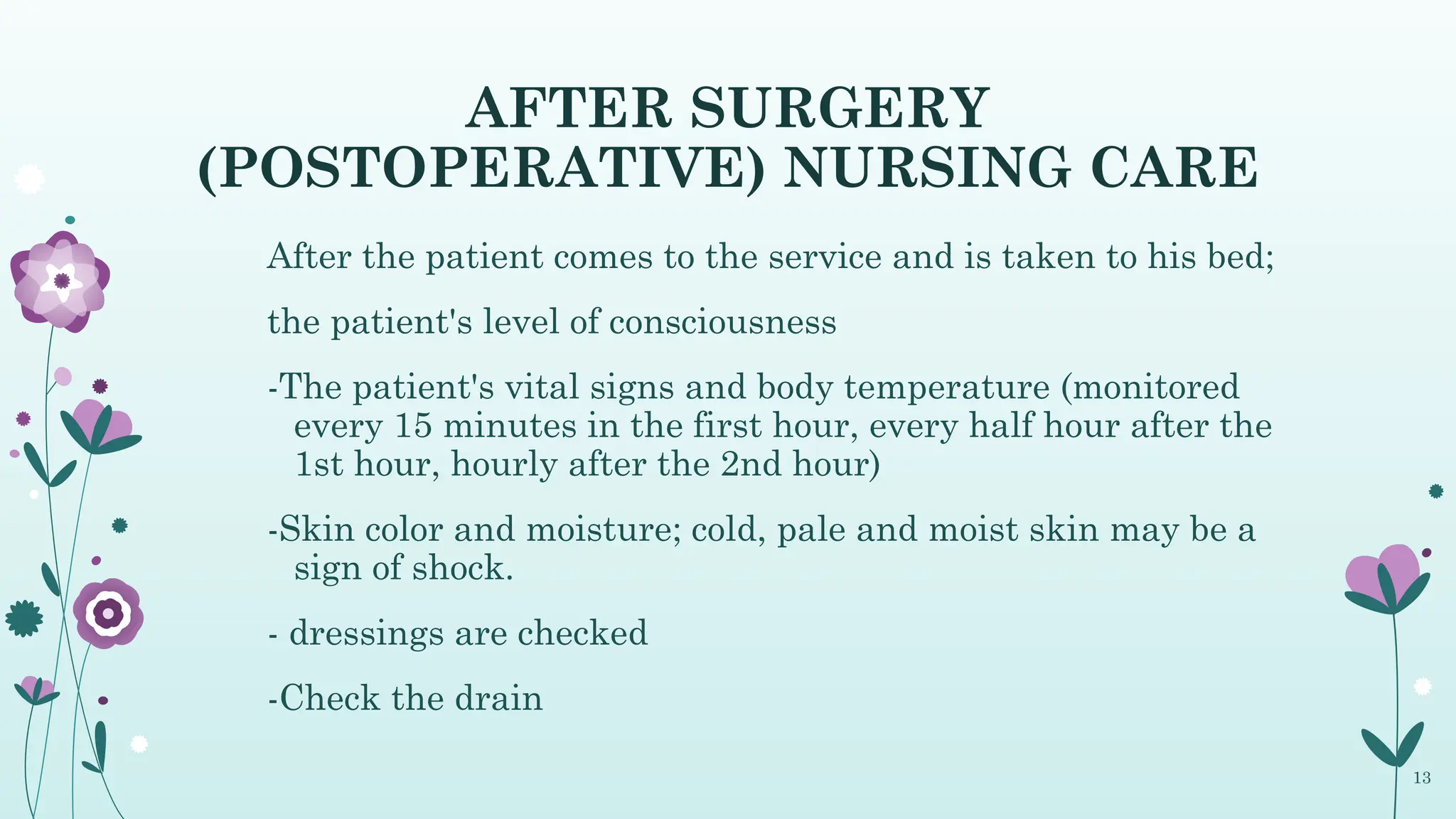 AFTER SURGERY (POSTOPERATIVE) NURSING CARE

After the patient comes to the service and is taken to his bed;

the patient's level of consciousness

-The patient's vital signs and body temperature (monitored every 15 minutes in the first hour, every half hour after the 1st hour, hourly after the 2nd hour)

-Skin color and moisture; cold, pale and moist skin may be a sign of shock.

- dressings are checked

-Check the drain

13